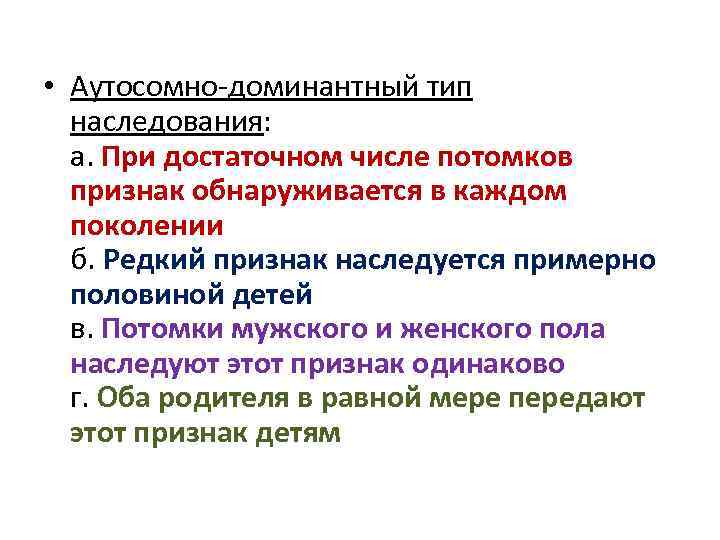 • Аутосомно-доминантный тип наследования:
а. При достаточном числе потомков признак обнаруживается в каждом поколении
б. Редкий признак наследуется примерно половиной детей
в. Потомки мужского и женского пола наследуют этот признак одинаково
г. Оба родителя в равной мере передают этот признак детям